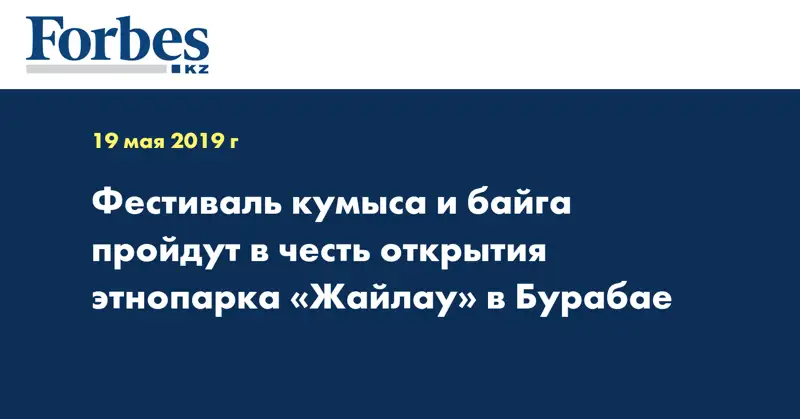 Forbes
KZ

19 мая 2019 г

Фестиваль кумыса и байга пройдут в честь открытия этнопарка «Жайлау» в Бурабае